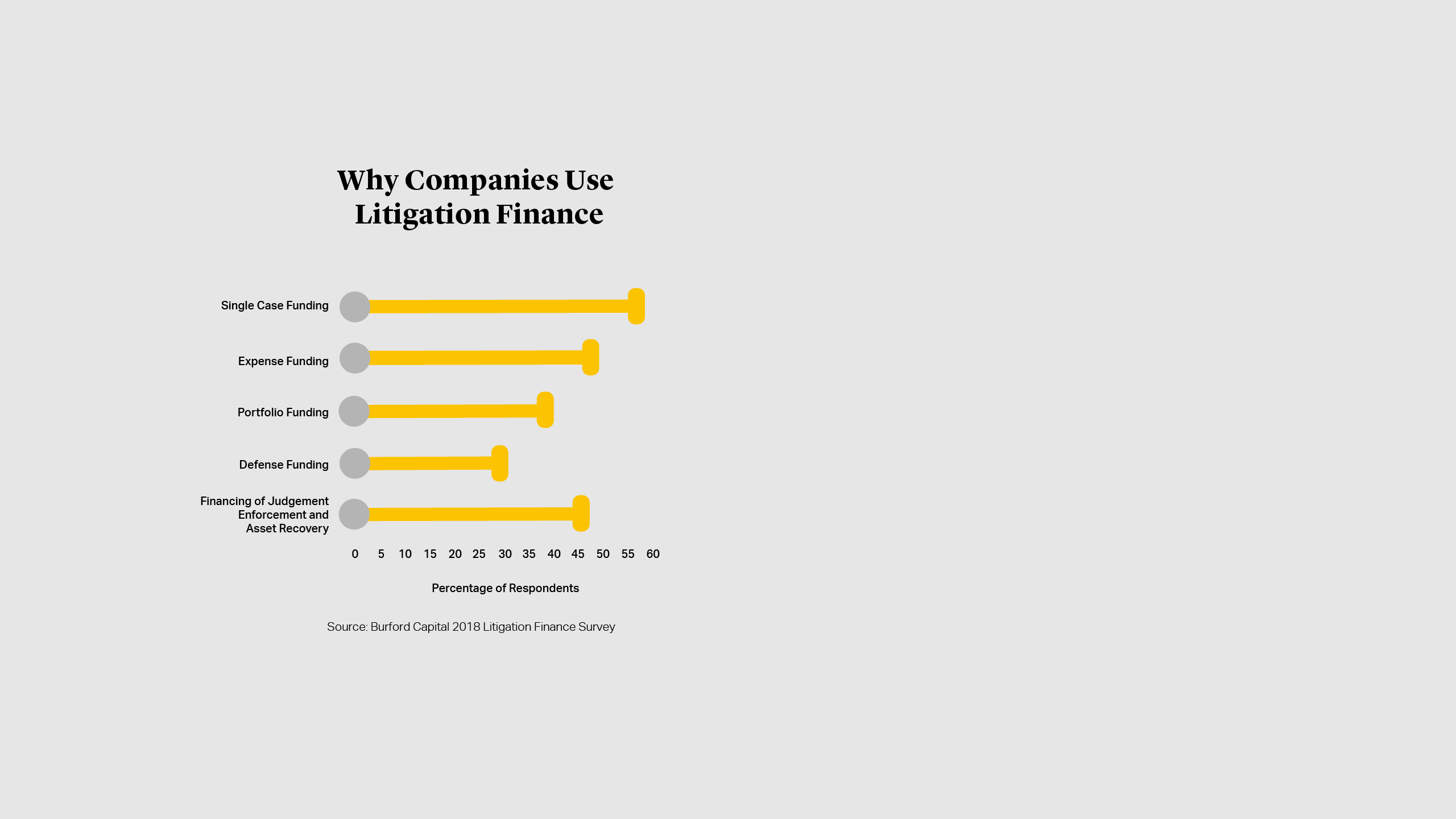 Why Companies Use Litigation Finance

Single Case Funding

Expense Funding

Portfolio Funding

Defense Funding

Financing of Judgement Enforcement and Asset Recovery

0 5 10 15 20 25 30 35 40 45 50 55 60

Percentage of Respondents

Source: Burford Capital 2018 Litigation Finance Survey